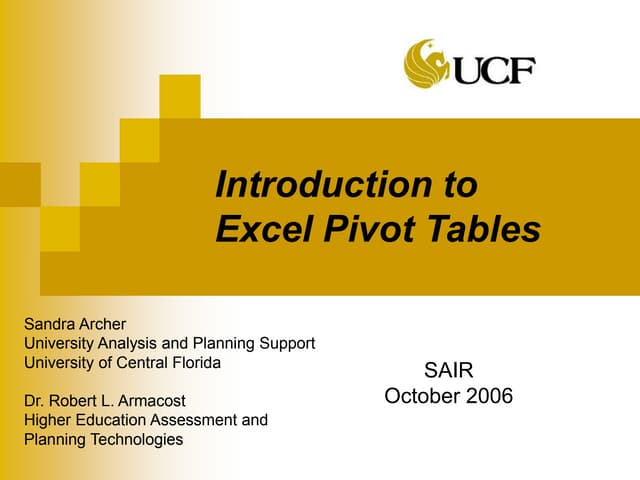 UCF

Introduction to Excel Pivot Tables

Sandra Archer
University Analysis and Planning Support
University of Central Florida

Dr. Robert L. Armacost
Higher Education Assessment and Planning Technologies

SAIR
October 2006